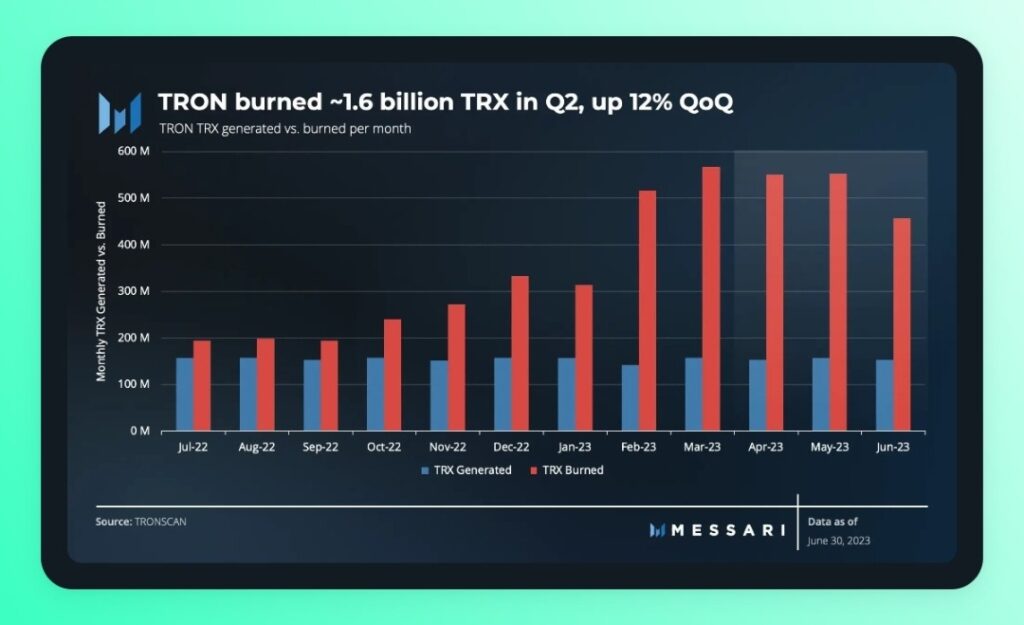 TRON burned ~1.6 billion TRX in Q2, up 12% QoQ
TRON TRX generated vs. burned per month

Monthly TRX Generated vs. Burned

600 M
500 M
400 M
300 M
200 M
100 M
0 M

Jul-22 Aug-22 Sep-22 Oct-22 Nov-22 Dec-22 Jan-23 Feb-23 Mar-23 Apr-23 May-23 Jun-23

TRX Generated TRX Burned

Source: TRONSCAN

MESSARI

Data as of
June 30, 2023